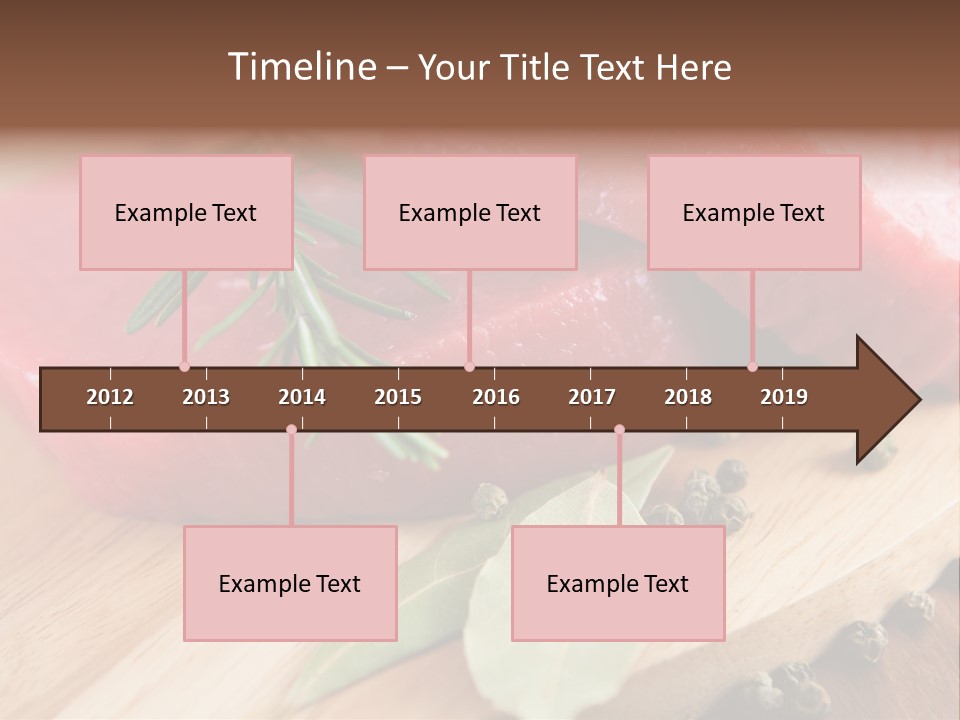 Timeline – Your Title Text Here

Example Text

Example Text

Example Text

2012 2013 2014 2015 2016 2017 2018 2019

Example Text

Example Text